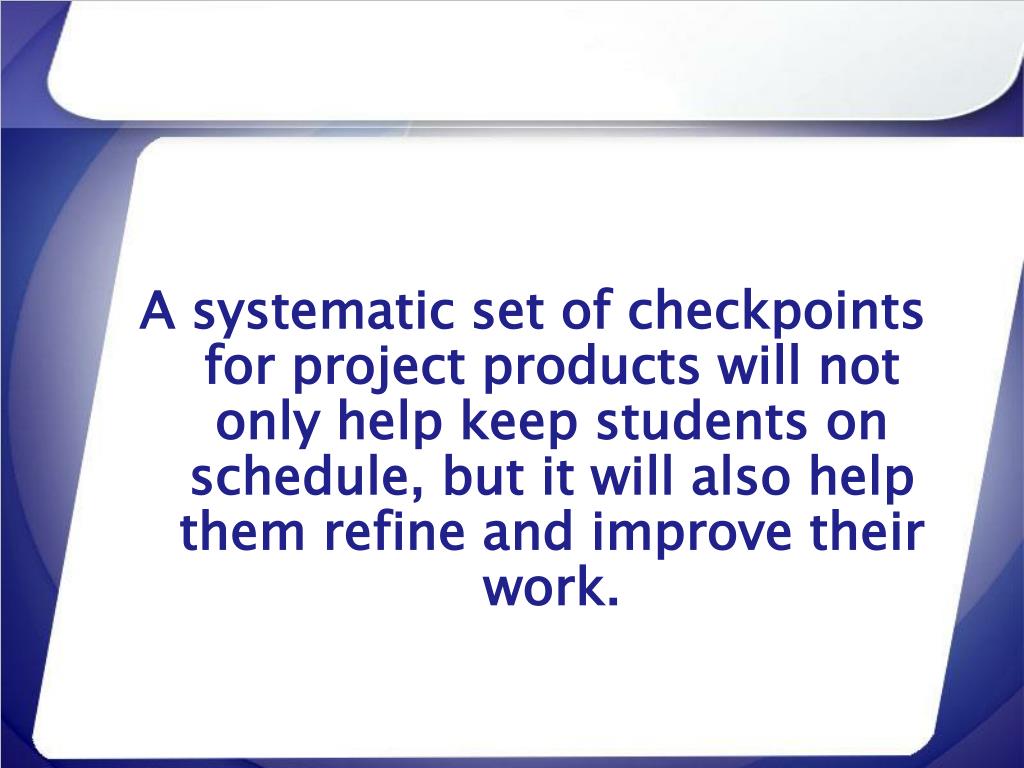 A systematic set of checkpoints for project products will not only help keep students on schedule, but it will also help them refine and improve their work.